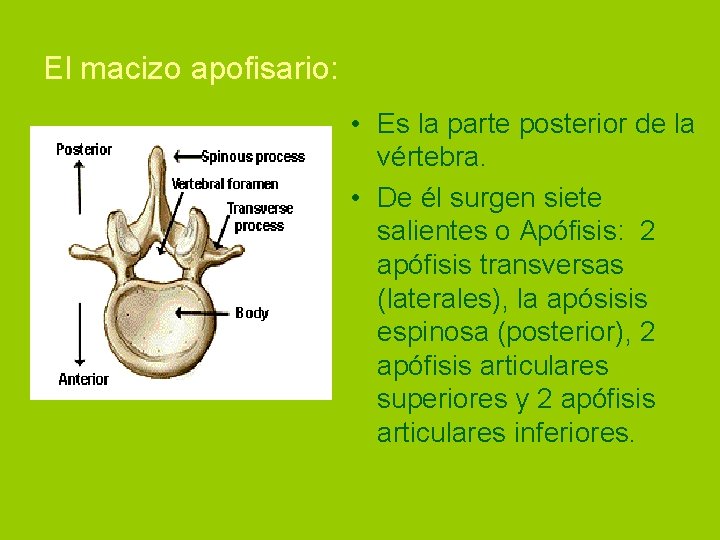 El macizo apofisario:

Posterior
Spinous process
Vertebral foramen
Transverse process
Body
Anterior

• Es la parte posterior de la vértebra.
• De él surgen siete salientes o Apófisis: 2 apófisis transversas (laterales), la apósisis espinosa (posterior), 2 apófisis articulares superiores y 2 apófisis articulares inferiores.